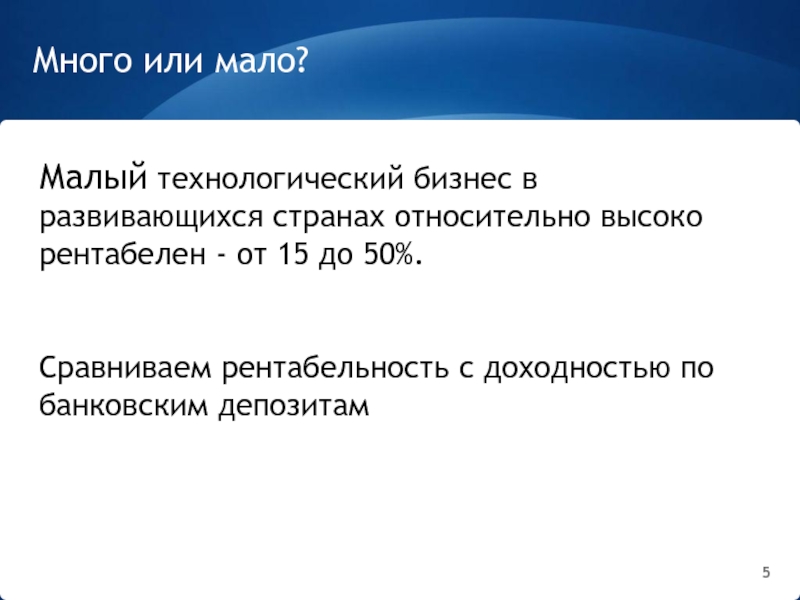 Много или мало?

Малый технологический бизнес в развивающихся странах относительно высоко рентабелен - от 15 до 50%.

Сравниваем рентабельность с доходностью по банковским депозитам

5